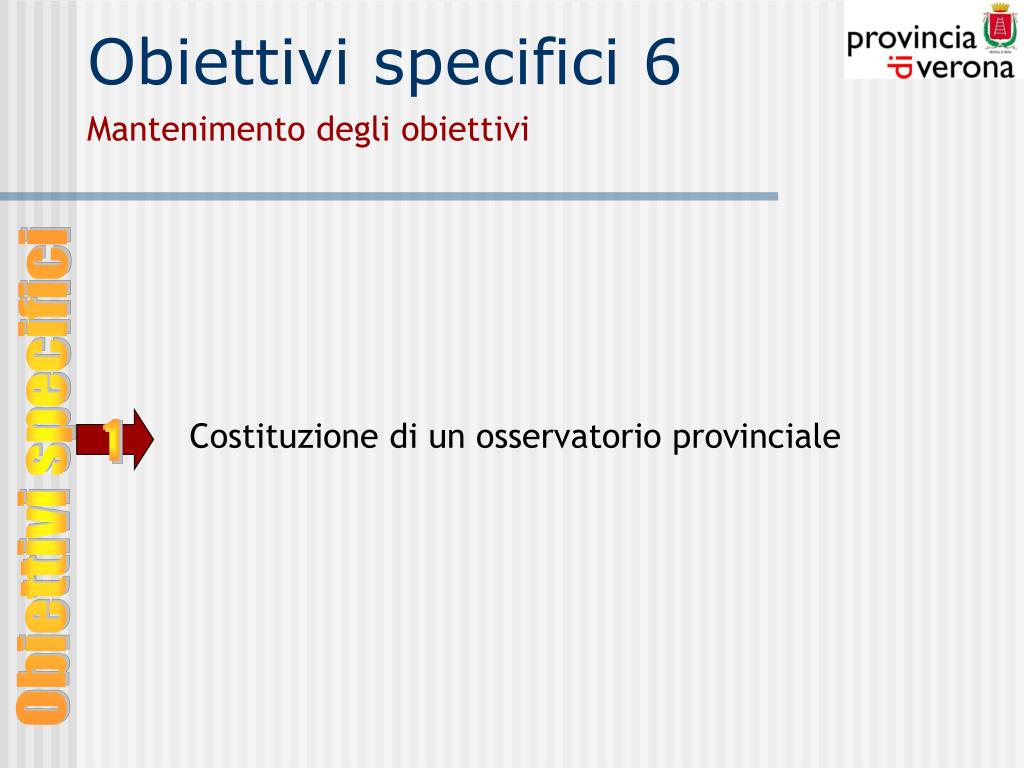 Obiettivi specifici 6

Mantenimento degli obiettivi

provincia di verona

Obiettivi specifici

1

Costituzione di un osservatorio provinciale